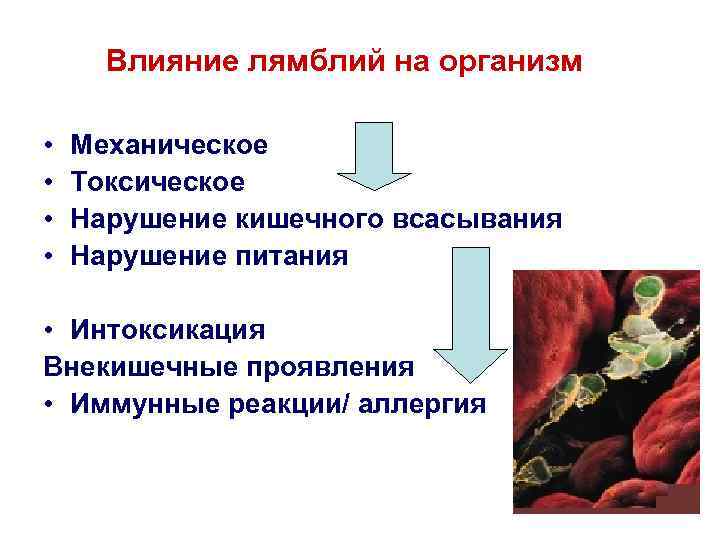 Влияние лямблий на организм

• Механическое
• Токсическое
• Нарушение кишечного всасывания
• Нарушение питания

• Интоксикация
Внекишечные проявления
• Иммунные реакции/ аллергия